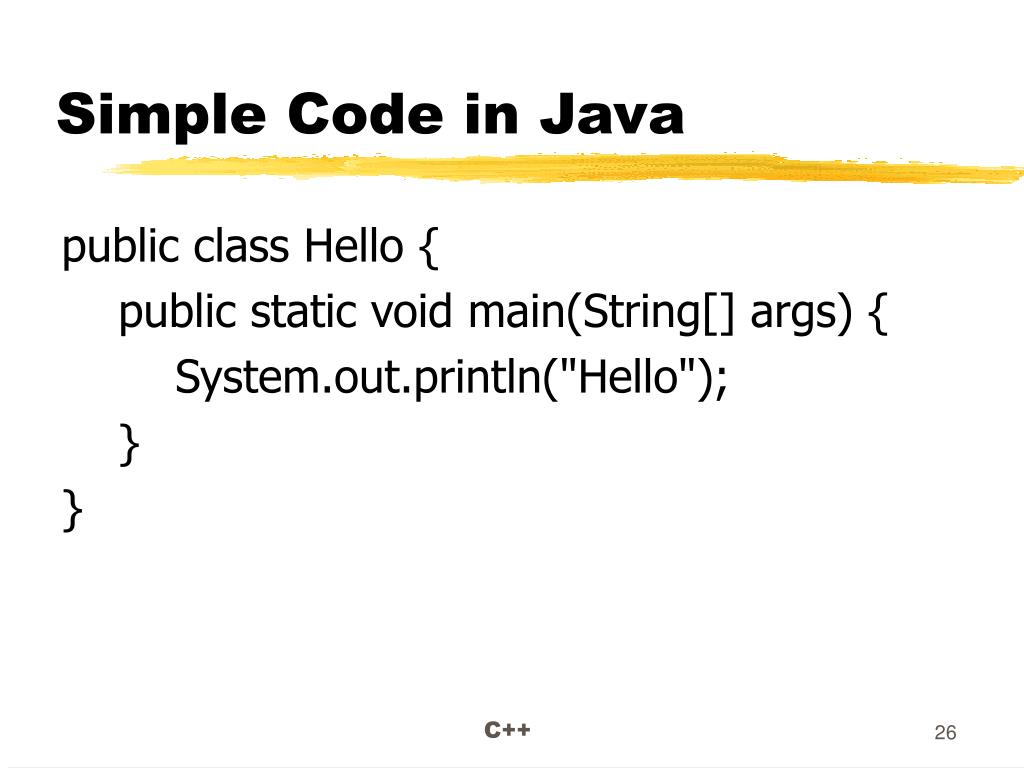 Simple Code in Java

public class Hello {
    public static void main(String[] args) {
        System.out.println("Hello");
    }
}

C++

26